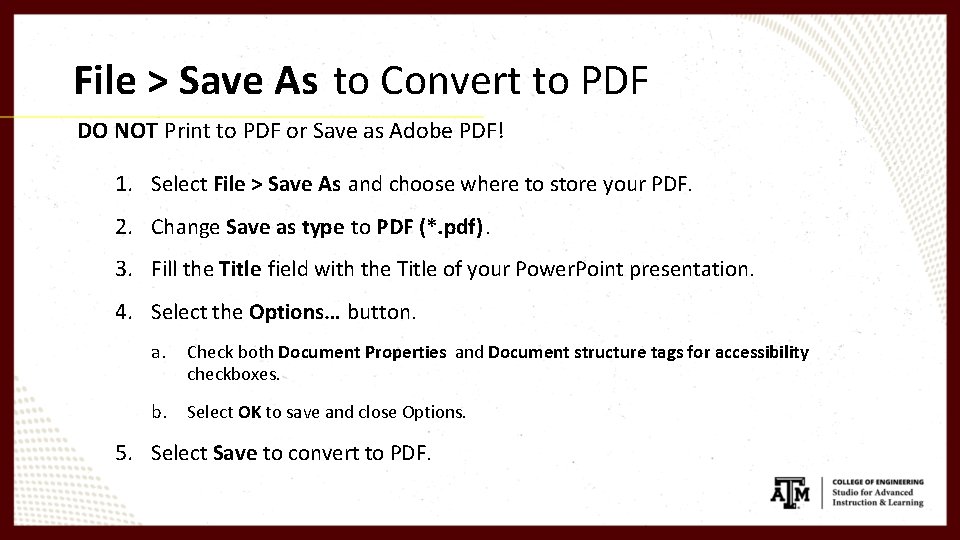 File > Save As to Convert to PDF

DO NOT Print to PDF or Save as Adobe PDF!

1. Select File > Save As and choose where to store your PDF.
2. Change Save as type to PDF (*.pdf).
3. Fill the Title field with the Title of your PowerPoint presentation.
4. Select the Options… button.
   a. Check both Document Properties and Document structure tags for accessibility checkboxes.
   b. Select OK to save and close Options.
5. Select Save to convert to PDF.

ATM COLLEGE OF ENGINEERING Studio for Advanced Instruction & Learning